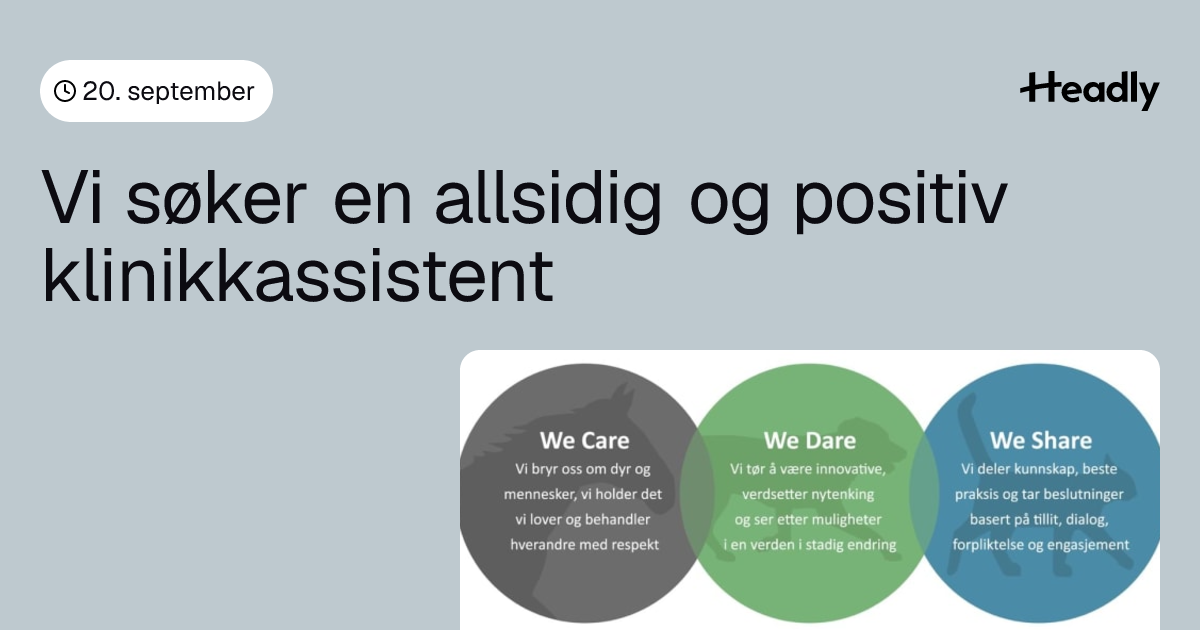 20. september

Headly

Vi søker en allsidig og positiv klinikkassistent

We Care
Vi bryr oss om dyr og mennesker, vi holder det vi lover og behandler hverandre med respekt

We Dare
Vi tør å være innovative, verdsetter nytenking og ser etter muligheter i en verden i stadig endring

We Share
Vi deler kunnskap, beste praksis og tar beslutninger basert på tillit, dialog, forpliktelse og engasjement